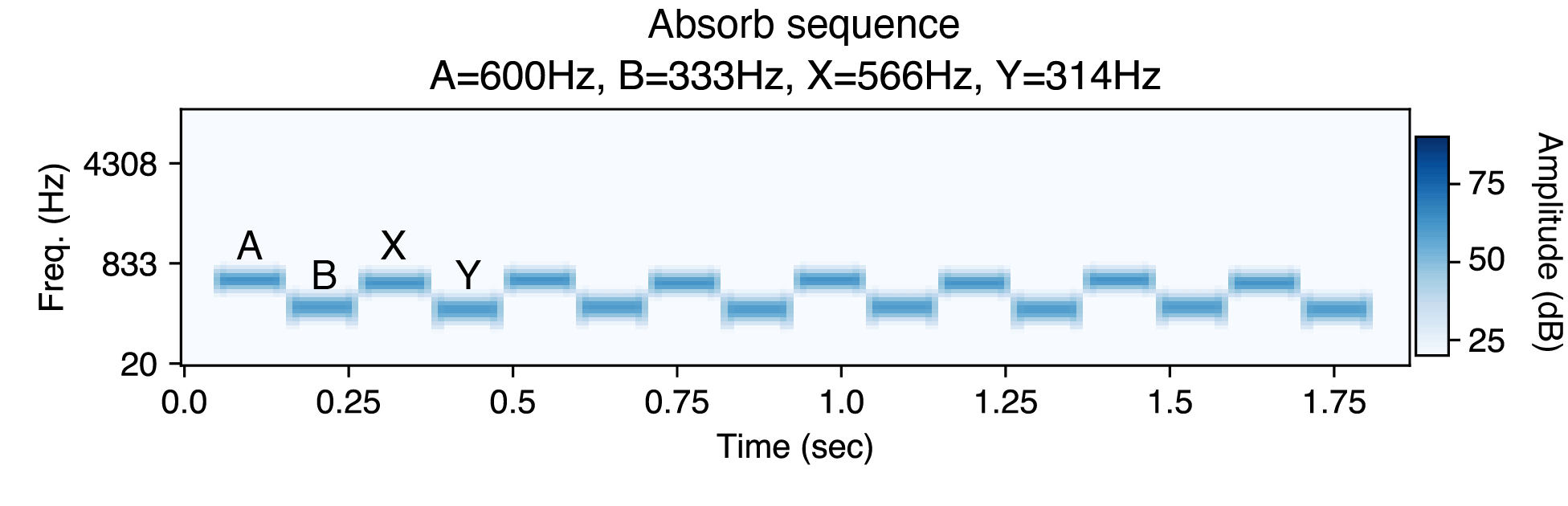 Absorb sequence
A=600Hz, B=333Hz, X=566Hz, Y=314Hz

Freq. (Hz)
4308
833
20

A
B
X
Y

0.0
0.25
0.5
0.75
1.0
1.25
1.5
1.75
Time (sec)

75
50
25
Amplitude (dB)